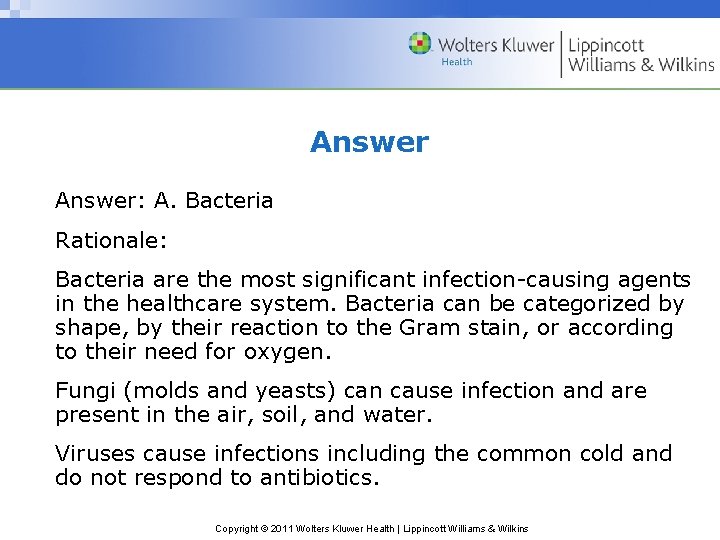 Wolters Kluwer Health | Lippincott Williams & Wilkins

Answer

Answer: A. Bacteria

Rationale:

Bacteria are the most significant infection-causing agents in the healthcare system. Bacteria can be categorized by shape, by their reaction to the Gram stain, or according to their need for oxygen.

Fungi (molds and yeasts) can cause infection and are present in the air, soil, and water.

Viruses cause infections including the common cold and do not respond to antibiotics.

Copyright © 2011 Wolters Kluwer Health | Lippincott Williams & Wilkins